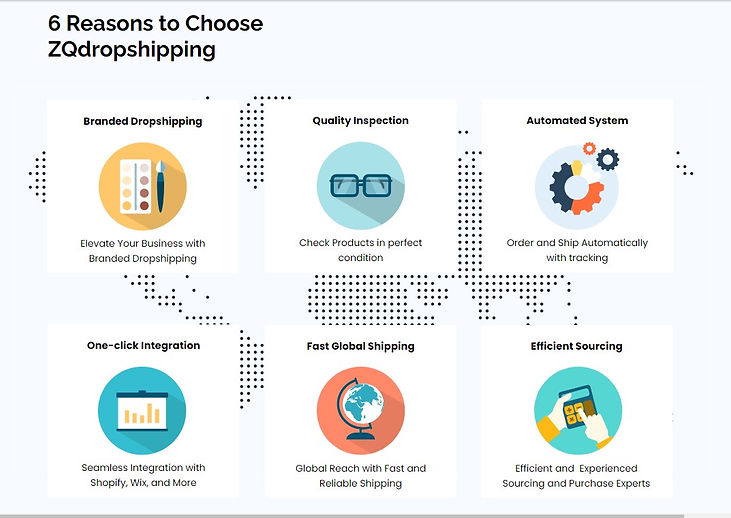 6 Reasons to Choose ZQdropshipping

Branded Dropshipping

Elevate Your Business with Branded Dropshipping

Quality Inspection

Check Products in perfect condition

Automated System

Order and Ship Automatically with tracking

One-click Integration

Seamless Integration with Shopify, Wix, and More

Fast Global Shipping

Global Reach with Fast and Reliable Shipping

Efficient Sourcing

Efficient and Experienced Sourcing and Purchase Experts